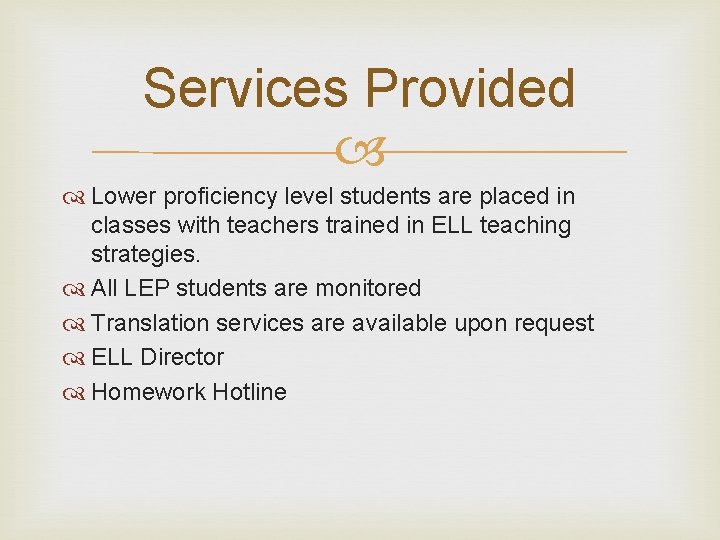 Services Provided

Lower proficiency level students are placed in classes with teachers trained in ELL teaching strategies.

All LEP students are monitored

Translation services are available upon request

ELL Director

Homework Hotline